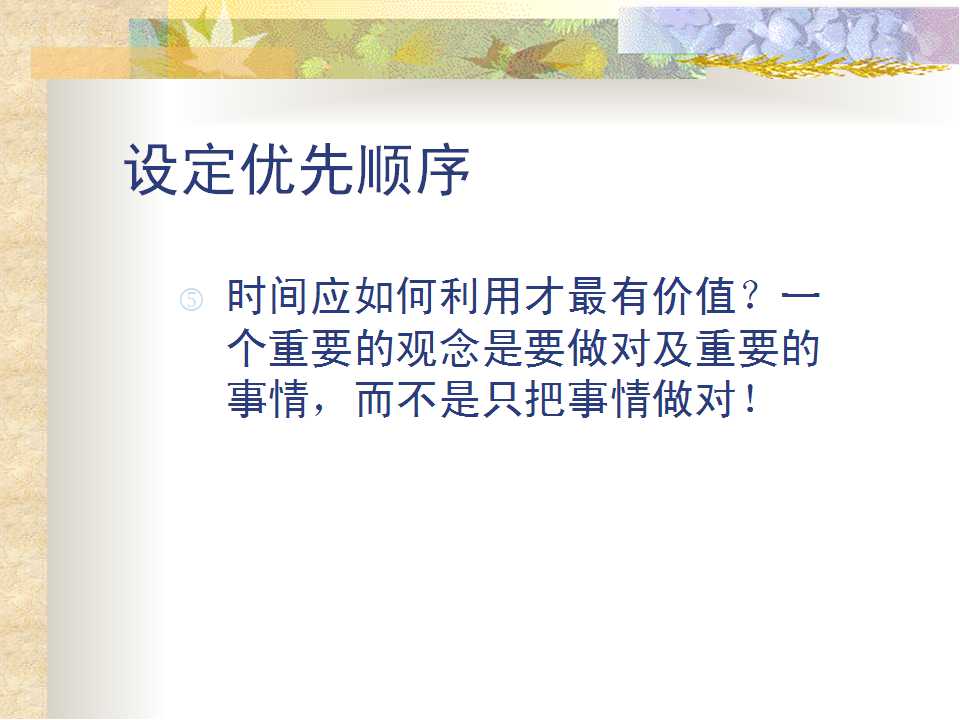 设定优先顺序

⑤ 时间应如何利用才最有价值？一个重要的观念是要做对及重要的事情，而不是只把事情做对！